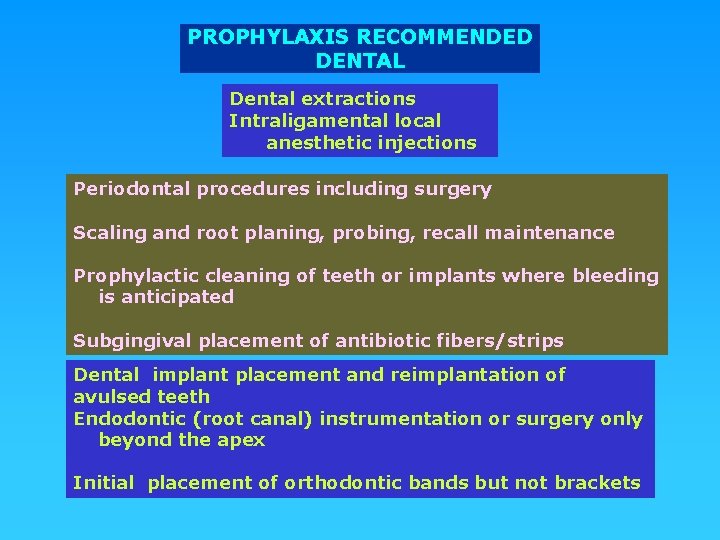 PROPHYLAXIS RECOMMENDED
DENTAL

Dental extractions
Intraligamental local anesthetic injections

Periodontal procedures including surgery

Scaling and root planing, probing, recall maintenance

Prophylactic cleaning of teeth or implants where bleeding is anticipated

Subgingival placement of antibiotic fibers/strips

Dental implant placement and reimplantation of avulsed teeth
Endodontic (root canal) instrumentation or surgery only beyond the apex

Initial placement of orthodontic bands but not brackets